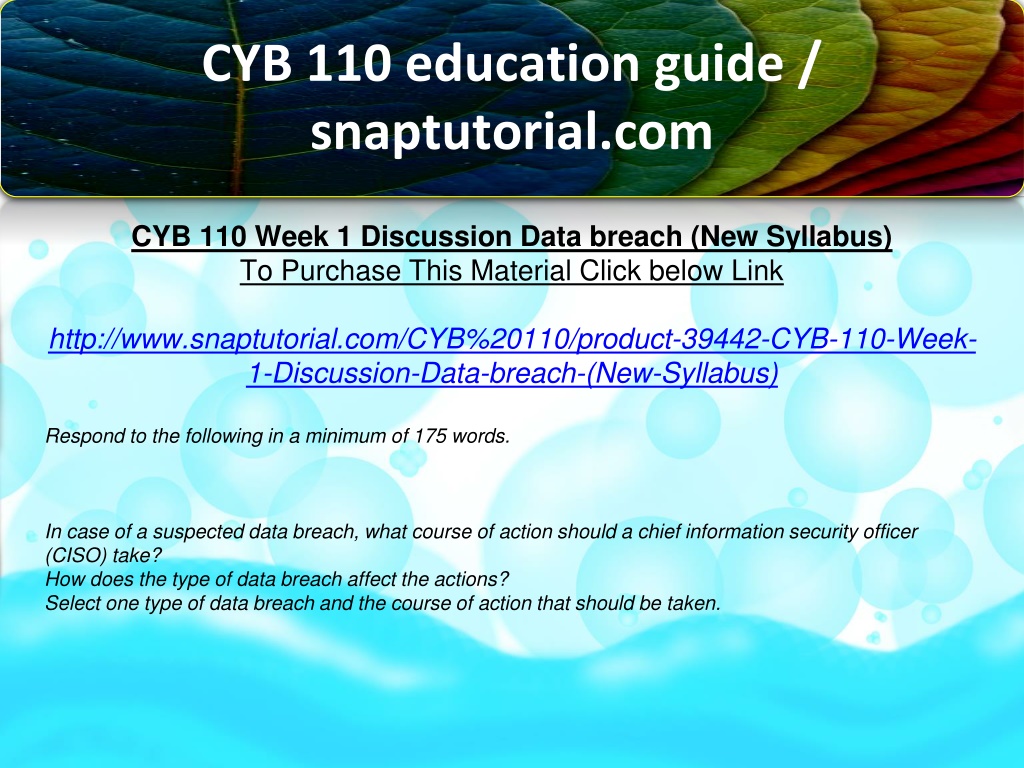 CYB 110 education guide / snaptutorial.com

CYB 110 Week 1 Discussion Data breach (New Syllabus)
To Purchase This Material Click below Link

http://www.snaptutorial.com/CYB%20110/product-39442-CYB-110-Week-1-Discussion-Data-breach-(New-Syllabus)

Respond to the following in a minimum of 175 words.

In case of a suspected data breach, what course of action should a chief information security officer (CISO) take?
How does the type of data breach affect the actions?
Select one type of data breach and the course of action that should be taken.